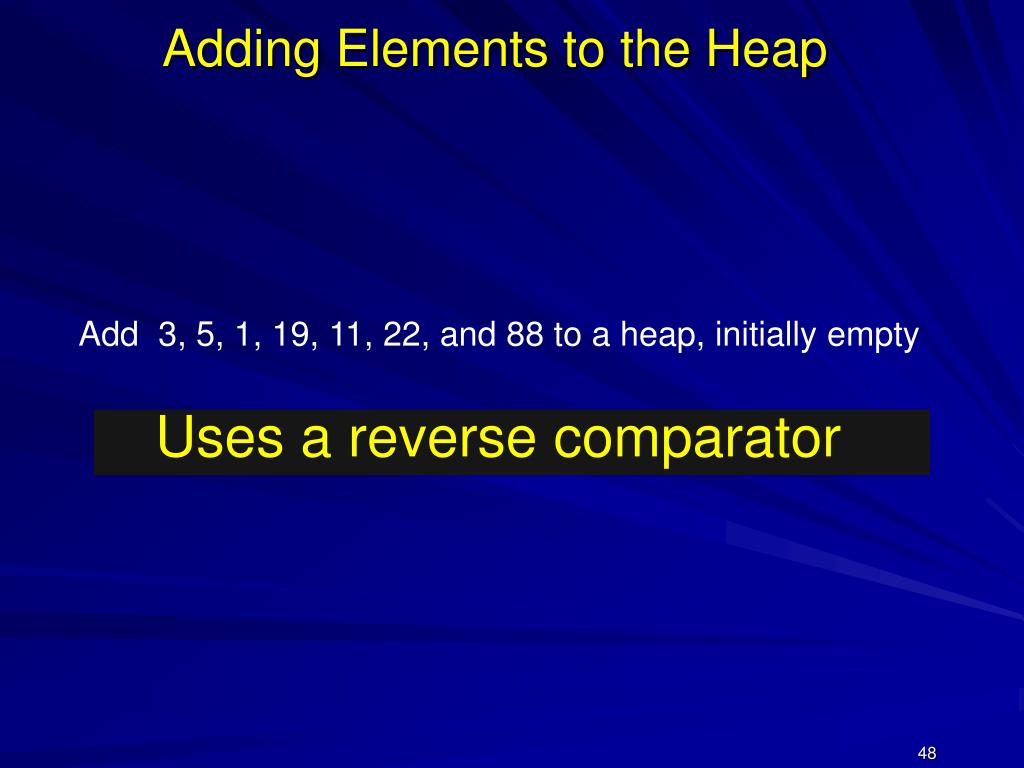 Adding Elements to the Heap

Add 3, 5, 1, 19, 11, 22, and 88 to a heap, initially empty

Uses a reverse comparator

48